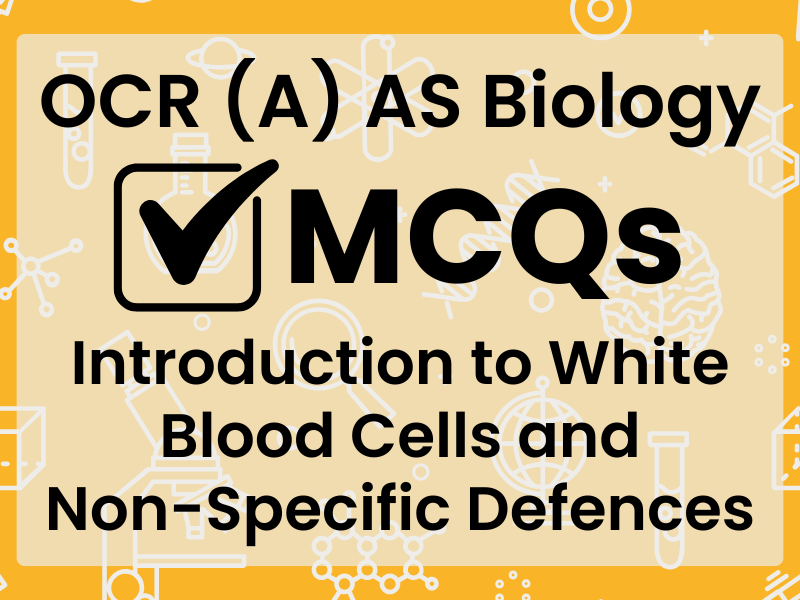 OCR (A) AS Biology

MCQs

Introduction to White Blood Cells and Non-Specific Defences